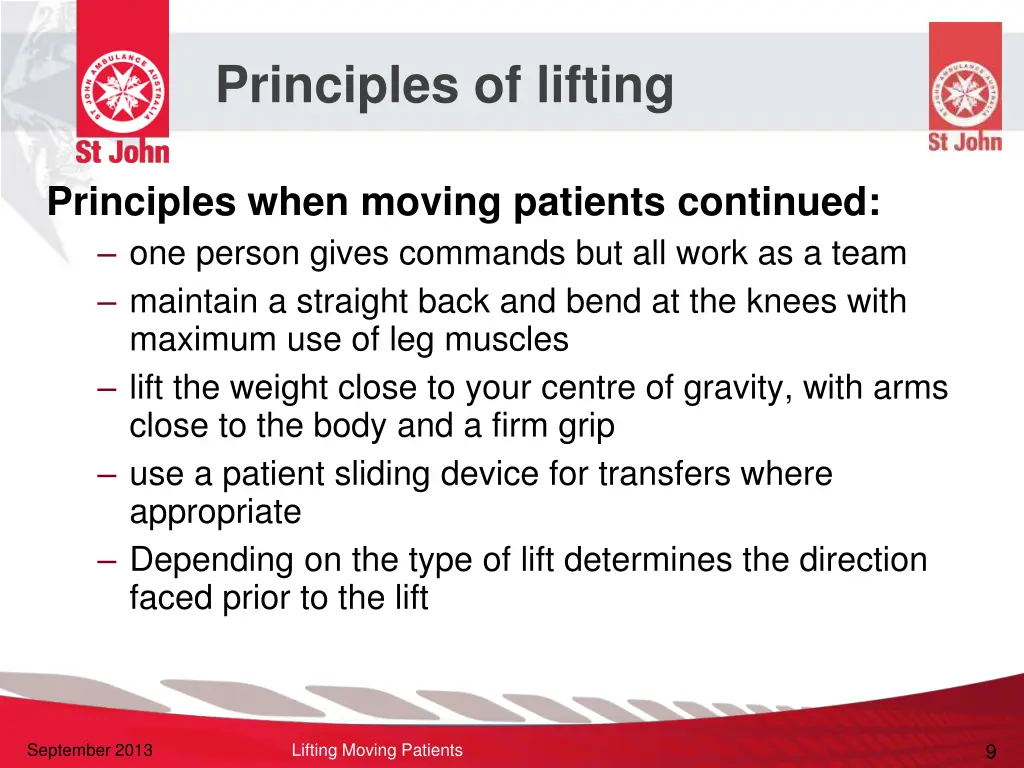 ST JOHN AMBULANCE AUSTRALIA
St John

Principles of lifting

ST JOHN AMBULANCE AUSTRALIA
St John

Principles when moving patients continued:
– one person gives commands but all work as a team
– maintain a straight back and bend at the knees with maximum use of leg muscles
– lift the weight close to your centre of gravity, with arms close to the body and a firm grip
– use a patient sliding device for transfers where appropriate
– Depending on the type of lift determines the direction faced prior to the lift

September 2013

Lifting Moving Patients

9